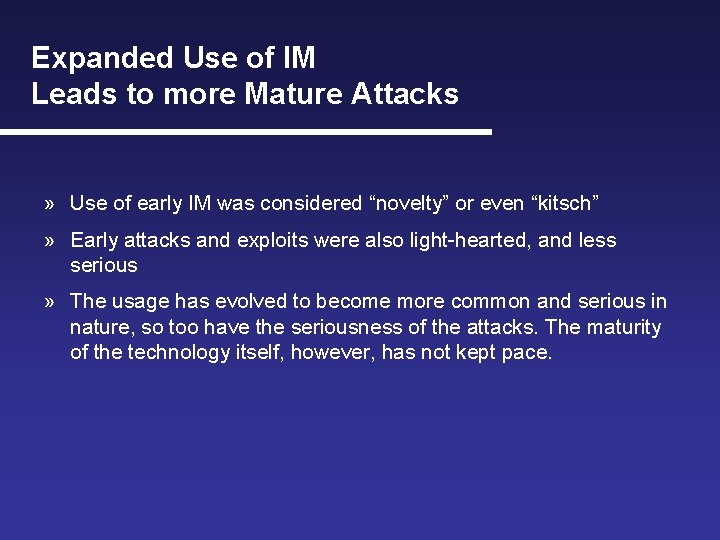 Expanded Use of IM
Leads to more Mature Attacks

» Use of early IM was considered “novelty” or even “kitsch”

» Early attacks and exploits were also light-hearted, and less serious

» The usage has evolved to become more common and serious in nature, so too have the seriousness of the attacks. The maturity of the technology itself, however, has not kept pace.